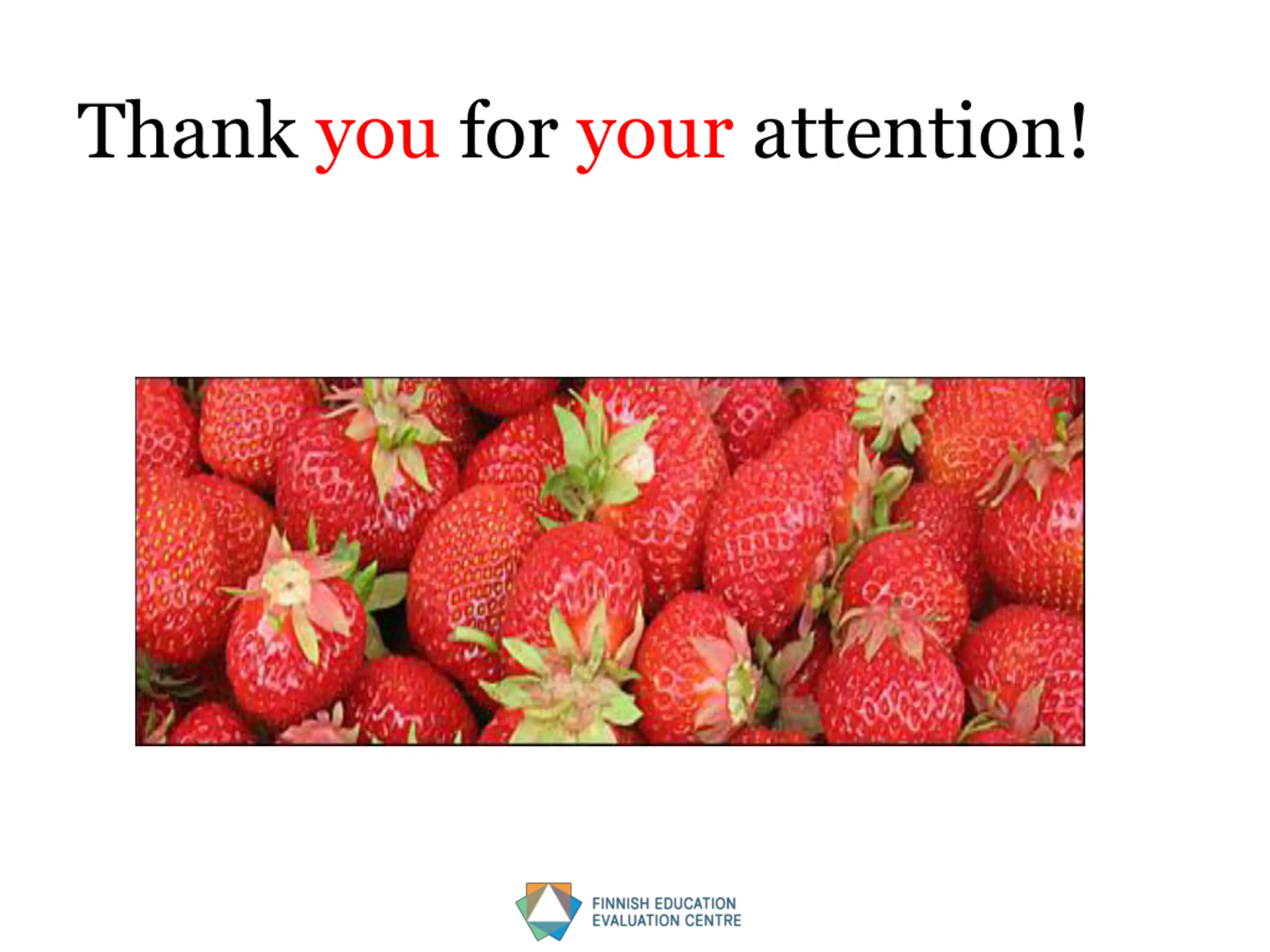 Thank you for your attention!

FINNISH EDUCATION
EVALUATION CENTRE